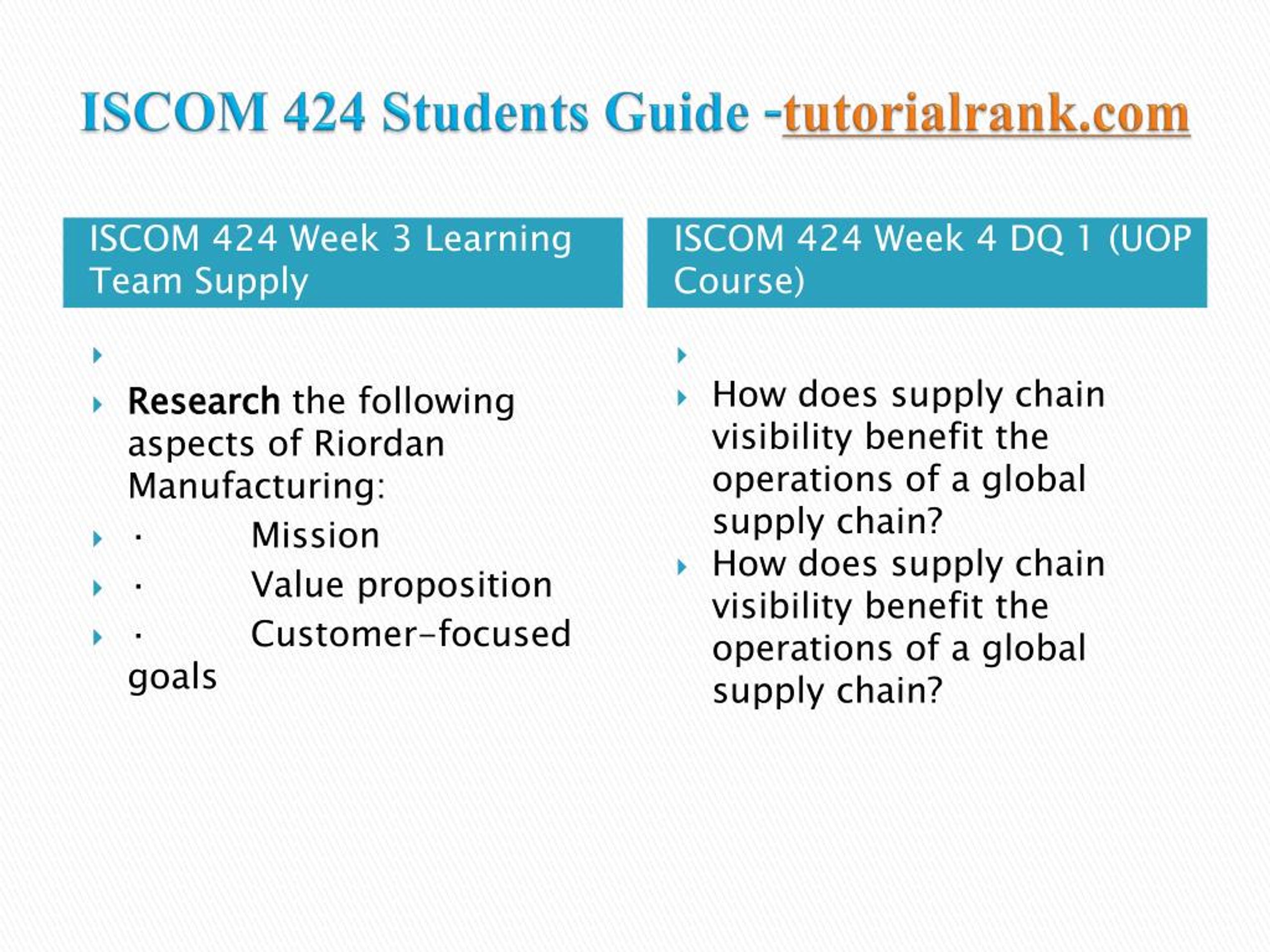 ISCOM 424 Students Guide -tutorialrank.com

ISCOM 424 Week 3 Learning Team Supply

Research the following aspects of Riordan Manufacturing:

· Mission

· Value proposition

· Customer-focused goals

ISCOM 424 Week 4 DQ 1 (UOP Course)

How does supply chain visibility benefit the operations of a global supply chain?

How does supply chain visibility benefit the operations of a global supply chain?